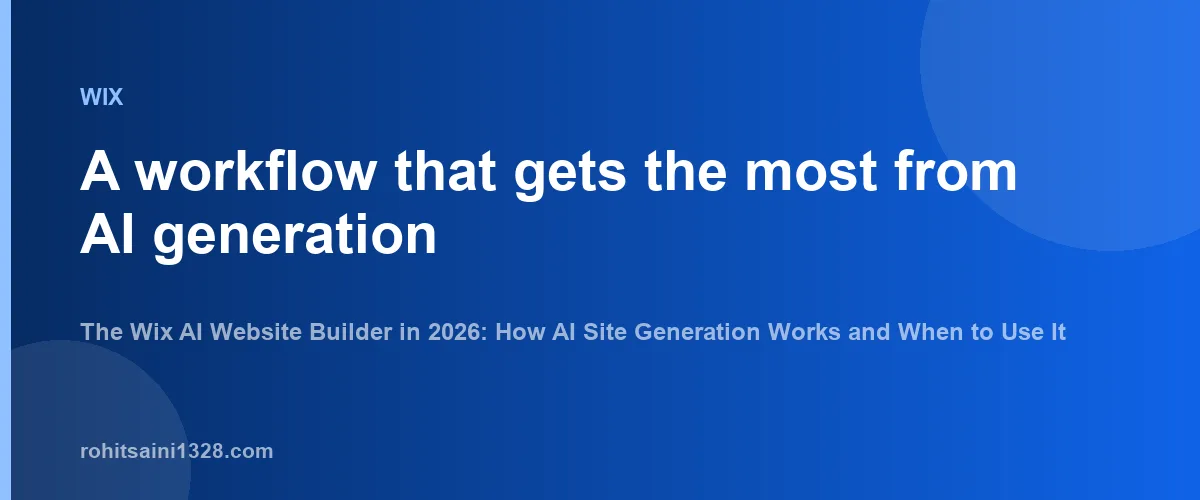 WIX

A workflow that gets the most from AI generation

The Wix AI Website Builder in 2026: How AI Site Generation Works and When to Use It

rohitsaini1328.com